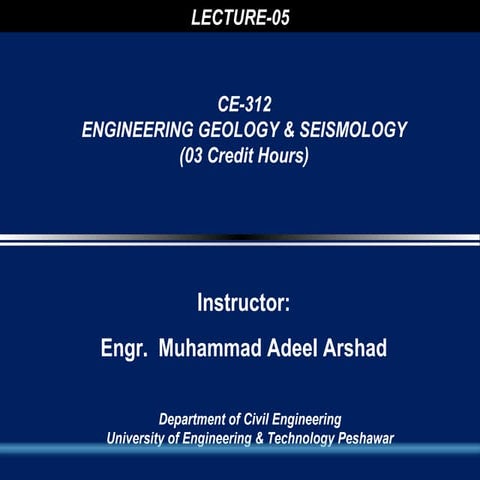 LECTURE-05

CE-312
ENGINEERING GEOLOGY & SEISMOLOGY
(03 Credit Hours)

Instructor:

Engr. Muhammad Adeel Arshad

Department of Civil Engineering
University of Engineering & Technology Peshawar